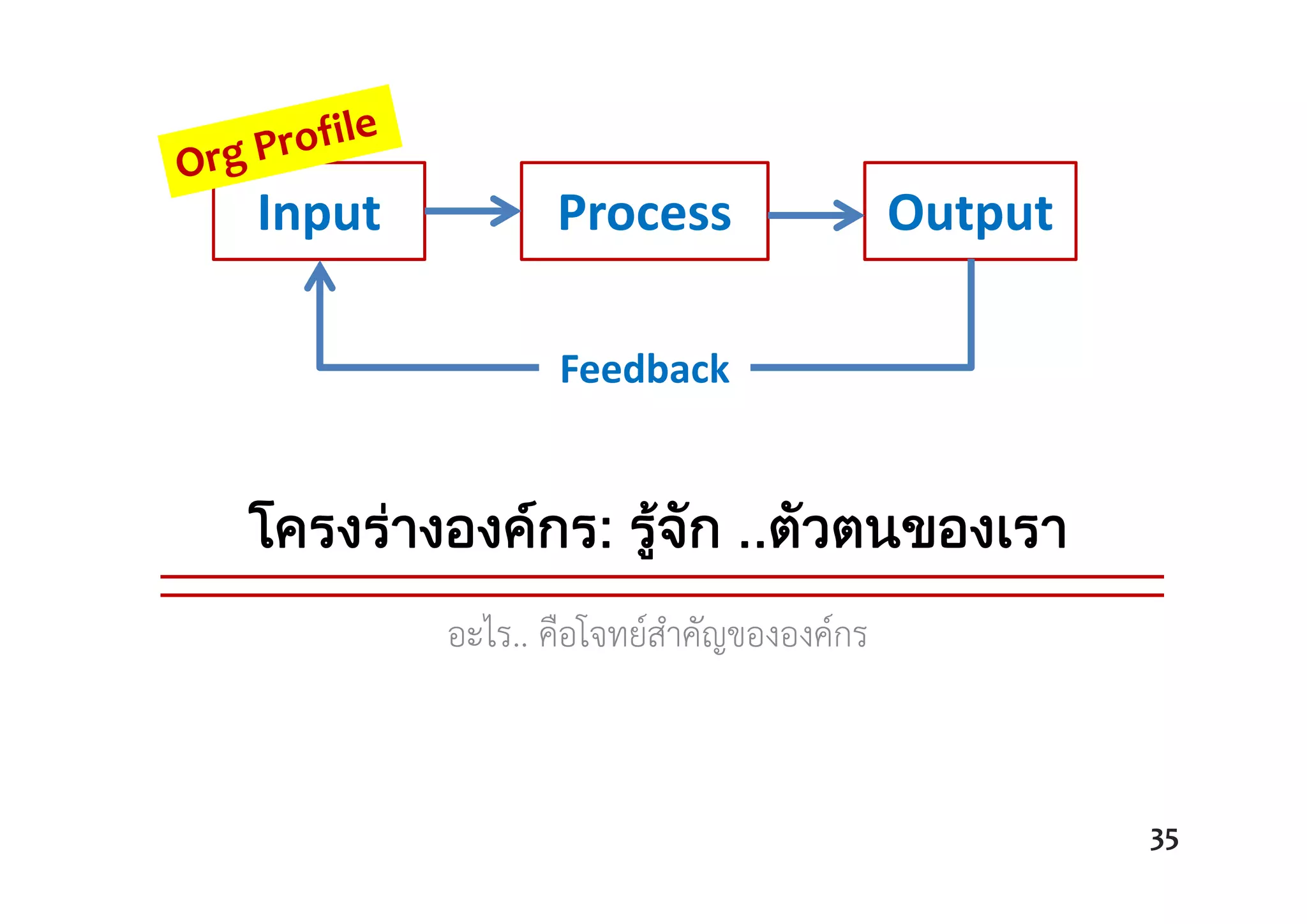 Org Profile

Input

Process

Output

Feedback

โครงร่างองค์กร: รู้จัก ..ตัวตนของเรา

อะไร.. คือโจทย์สำคัญขององค์กร

35